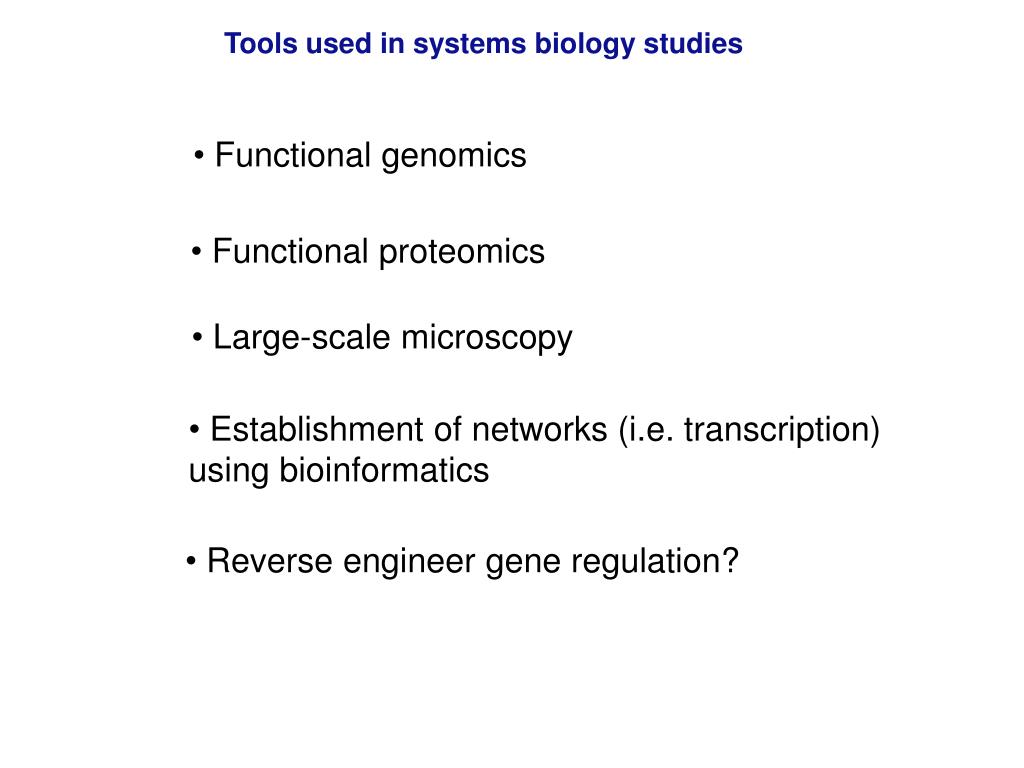 Tools used in systems biology studies

• Functional genomics

• Functional proteomics

• Large-scale microscopy

• Establishment of networks (i.e. transcription) using bioinformatics

• Reverse engineer gene regulation?